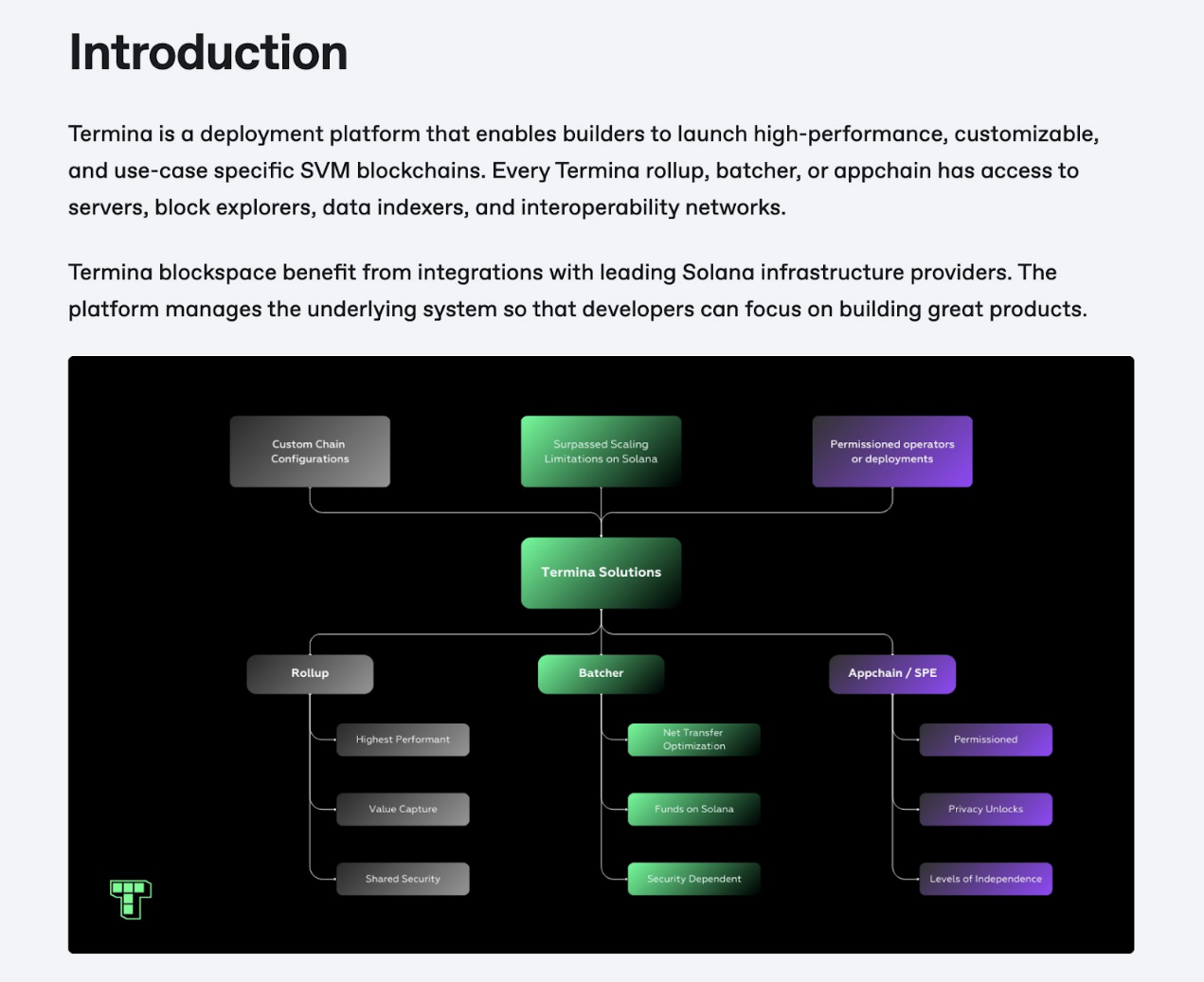 Introduction

Termina is a deployment platform that enables builders to launch high-performance, customizable, and use-case specific SVM blockchains. Every Termina rollup, batcher, or appchain has access to servers, block explorers, data indexers, and interoperability networks.

Termina blockspace benefit from integrations with leading Solana infrastructure providers. The platform manages the underlying system so that developers can focus on building great products.

Custom Chain Configurations

Surpassed Scaling Limitations on Solana

Permissioned operators or deployments

Termina Solutions

Rollup

Highest Performant

Value Capture

Shared Security

Batcher

Net Transfer Optimization

Funds on Solana

Security Dependent

Appchain / SPE

Permissioned

Privacy Unlocks

Levels of Independence